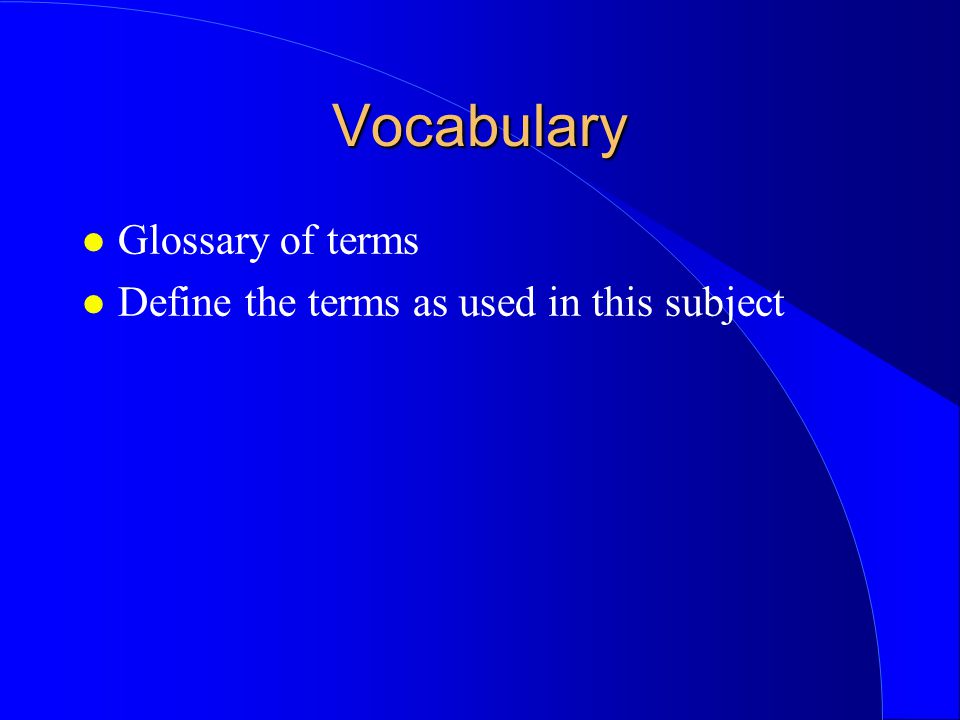 Vocabulary

- Glossary of terms
- Define the terms as used in this subject